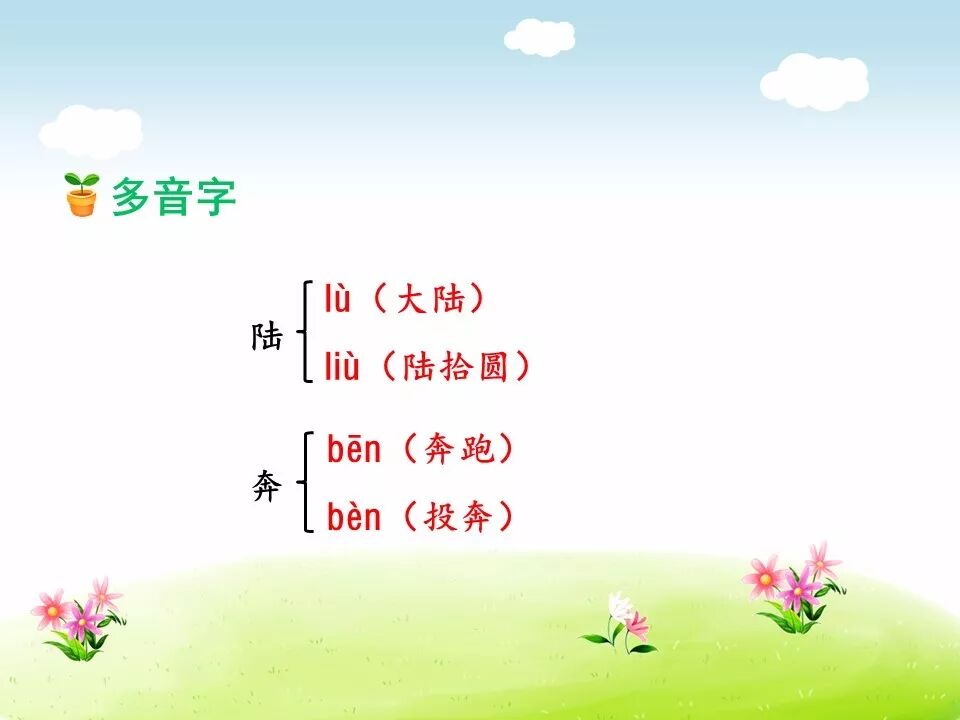 多音字

陆 lù（大陆）
liù（陆拾圆）

奔 bēn（奔跑）
bèn（投奔）